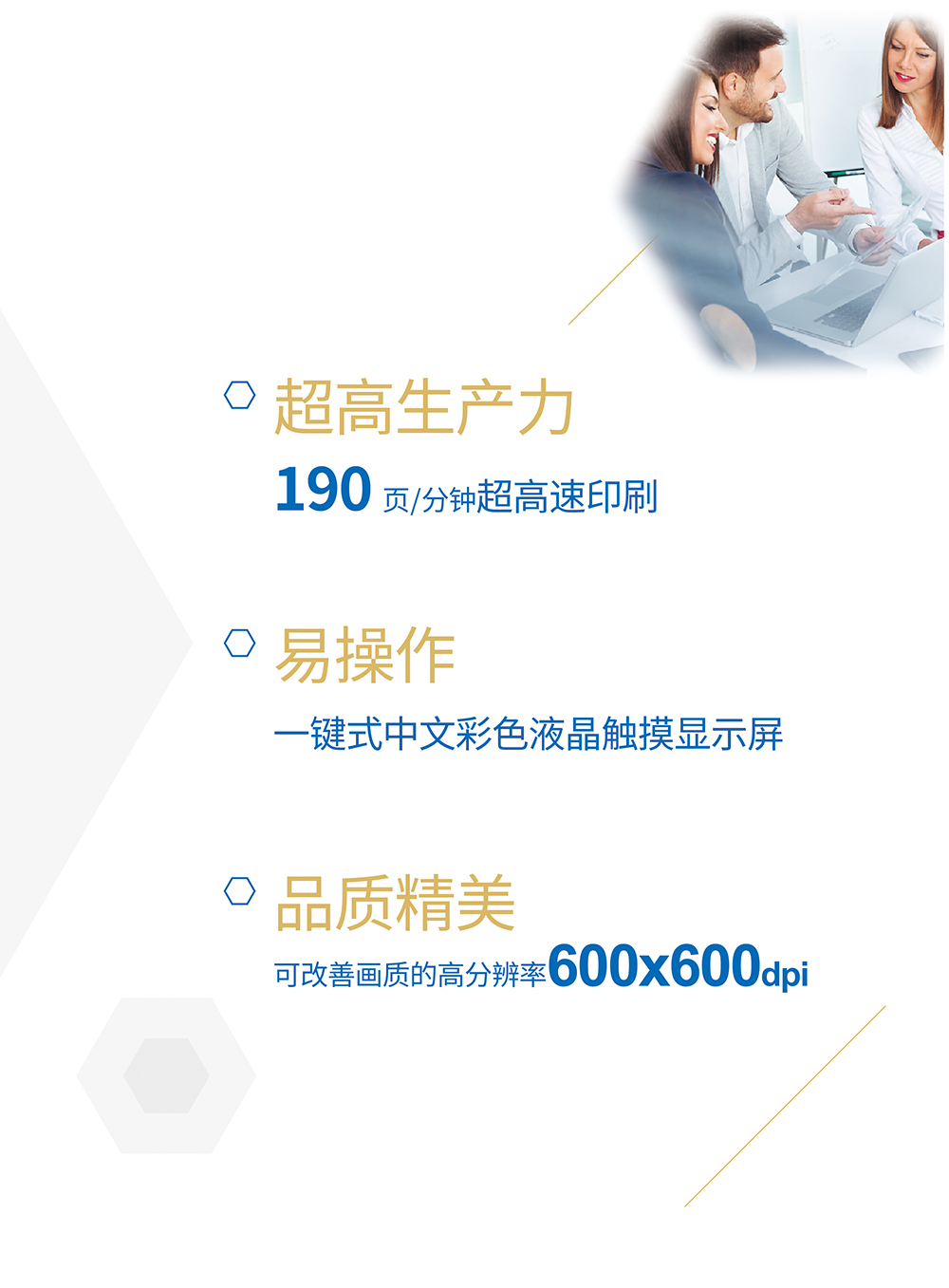 超高生产力

190 页/分钟超高速印刷

易操作

一键式中文彩色液晶触摸显示屏

品质精美

可改善画质的高分辨率600x600dpi